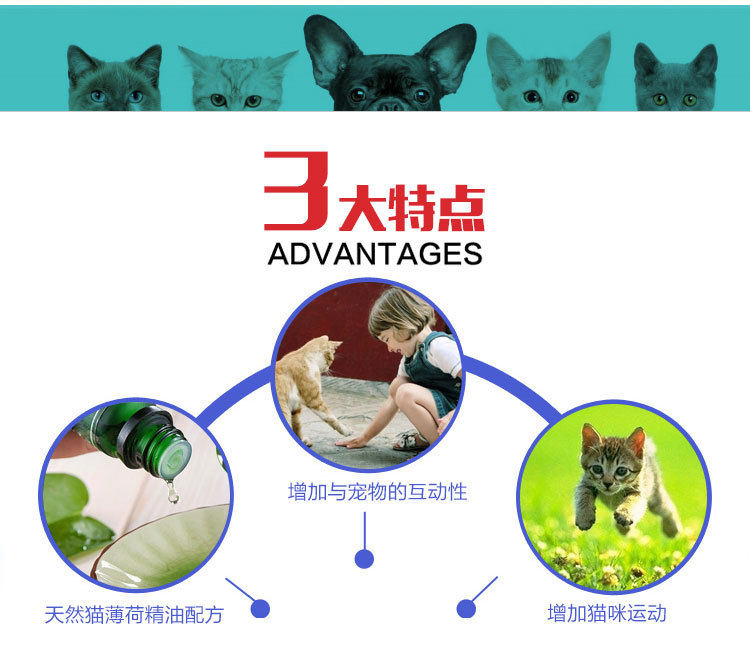 3大特点
ADVANTAGES

增加与宠物的互动性

天然猫薄荷精油配方

增加猫咪运动